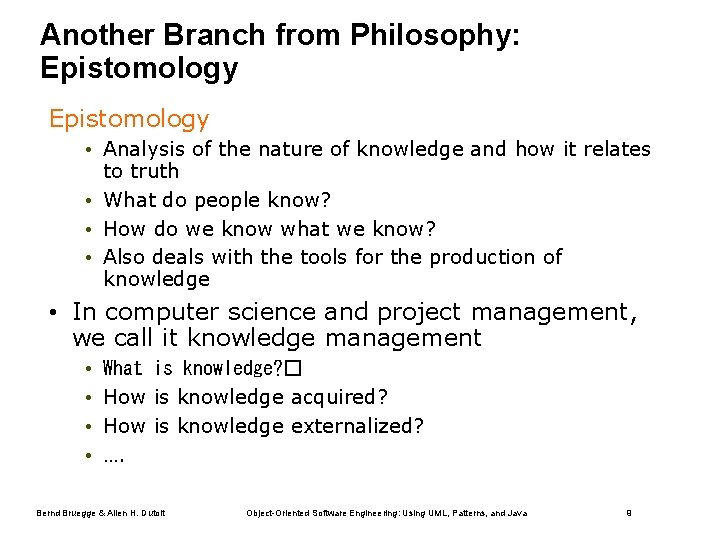 Another Branch from Philosophy: Epistomology

Epistomology
• Analysis of the nature of knowledge and how it relates to truth
• What do people know?
• How do we know what we know?
• Also deals with the tools for the production of knowledge

• In computer science and project management, we call it knowledge management
• What is knowledge?□
• How is knowledge acquired?
• How is knowledge externalized?
• ….

Bernd Bruegge & Allen H. Dutoit Object-Oriented Software Engineering: Using UML, Patterns, and Java 9